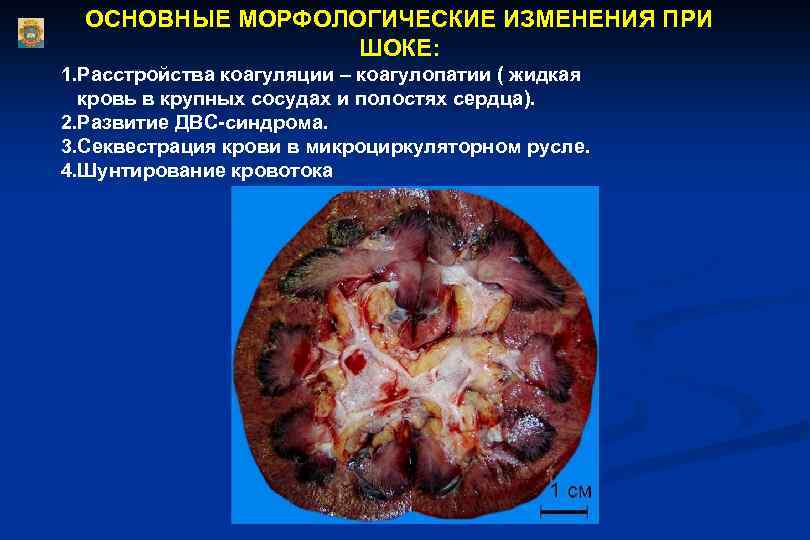 ОСНОВНЫЕ МОРФОЛОГИЧЕСКИЕ ИЗМЕНЕНИЯ ПРИ ШОКЕ:

1.Расстройства коагуляции – коагулопатии ( жидкая кровь в крупных сосудах и полостях сердца).
2.Развитие ДВС-синдрома.
3.Секвестрация крови в микроциркуляторном русле.
4.Шунтирование кровотока

1 см